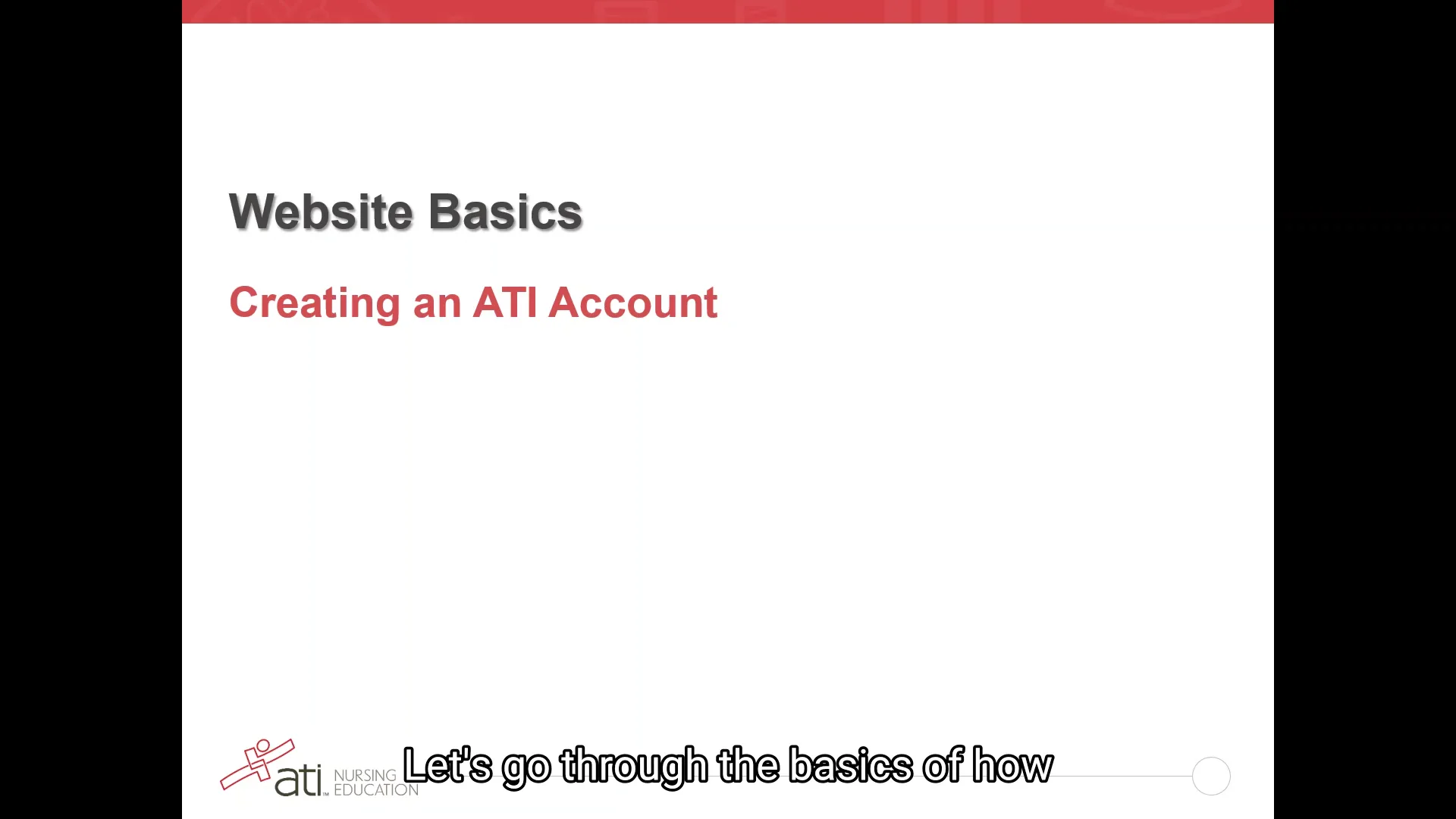 Website Basics

Creating an ATI Account

ati NURSING EDUCATION

Let's go through the basics of how